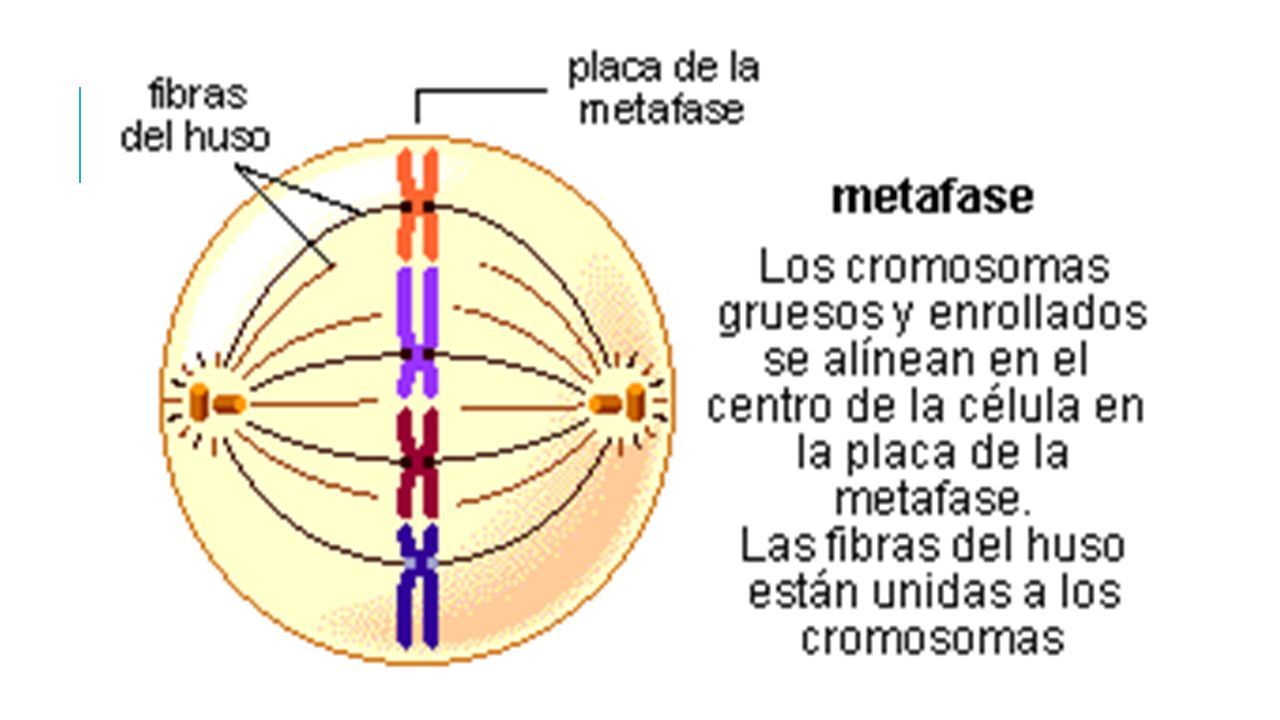 fibras del huso

placa de la metafase

metafase

Los cromosomas gruesos y enrollados se alínean en el centro de la célula en la placa de la metafase.
Las fibras del huso están unidas a los cromosomas